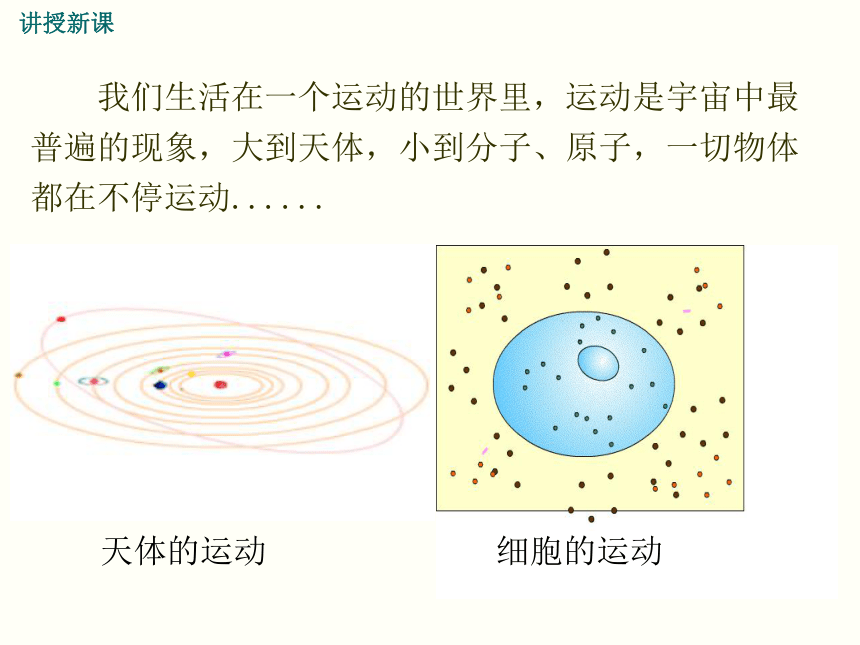 讲授新课

我们生活在一个运动的世界里，运动是宇宙中最普遍的现象，大到天体，小到分子、原子，一切物体都在不停运动......

天体的运动

细胞的运动